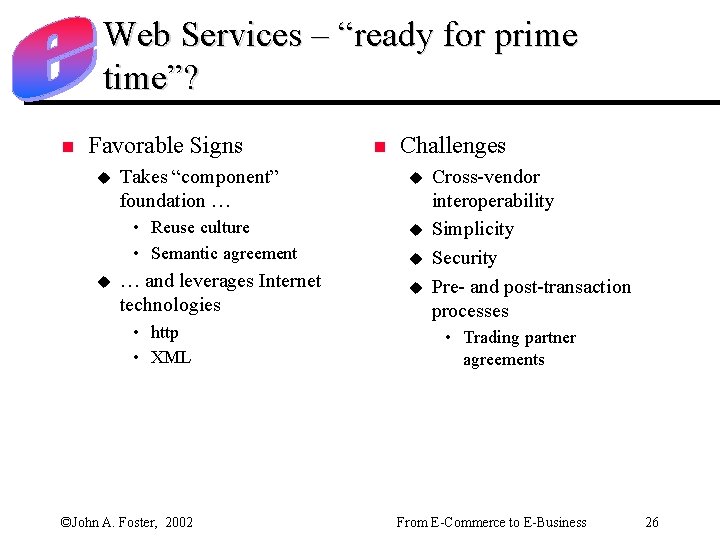 Web Services – “ready for prime time”?

Favorable Signs

Takes “component” foundation …

Reuse culture

Semantic agreement

… and leverages Internet technologies

http

XML

Challenges

Cross-vendor interoperability

Simplicity

Security

Pre- and post-transaction processes

Trading partner agreements

©John A. Foster, 2002

From E-Commerce to E-Business

26